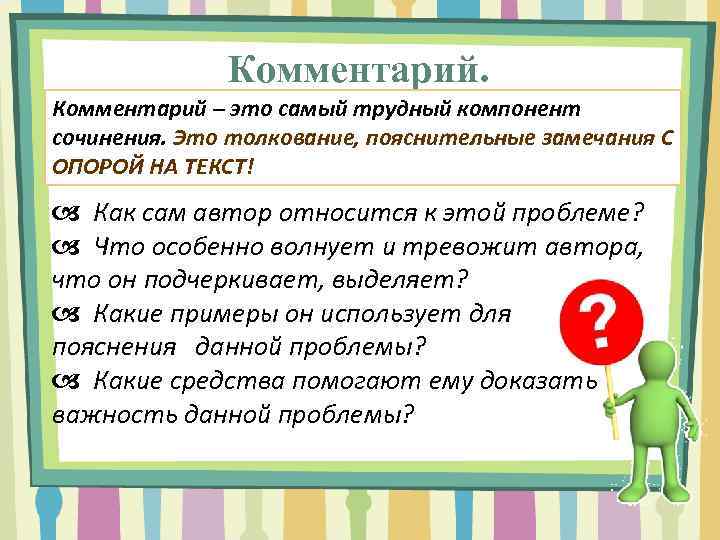 Комментарий.

Комментарий – это самый трудный компонент сочинения. Это толкование, пояснительные замечания С ОПОРОЙ НА ТЕКСТ!

Как сам автор относится к этой проблеме?
Что особенно волнует и тревожит автора, что он подчеркивает, выделяет?
Какие примеры он использует для пояснения данной проблемы?
Какие средства помогают ему доказать важность данной проблемы?

?